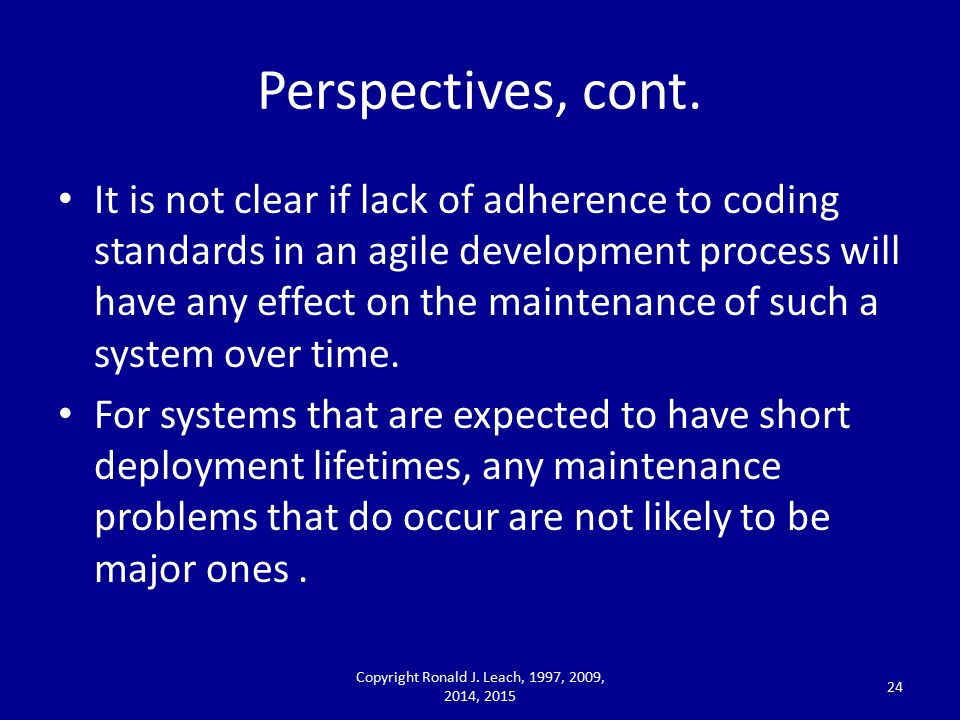 Perspectives, cont.

• It is not clear if lack of adherence to coding standards in an agile development process will have any effect on the maintenance of such a system over time.

• For systems that are expected to have short deployment lifetimes, any maintenance problems that do occur are not likely to be major ones .

Copyright Ronald J. Leach, 1997, 2009, 2014, 2015

24